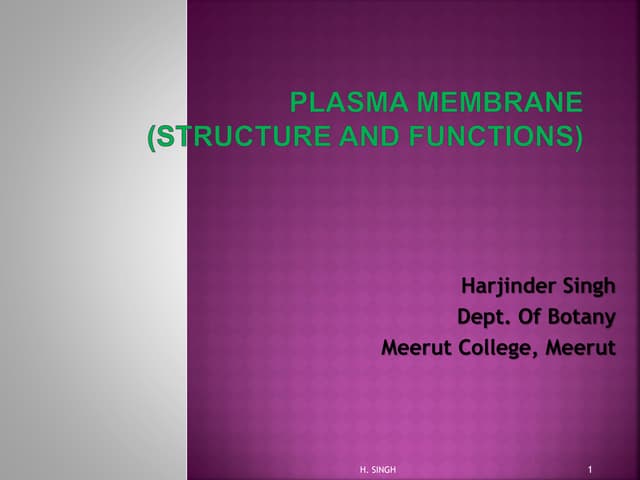 PLASMA MEMBRANE
(STRUCTURE AND FUNCTIONS)

Harjinder Singh
Dept. Of Botany
Meerut College, Meerut

H. SINGH

1